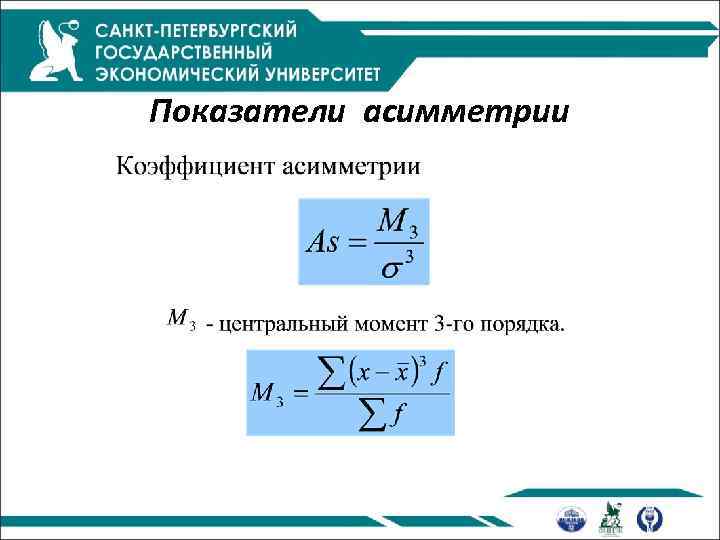 САНКТ-ПЕТЕРБУРГСКИЙ ГОСУДАРСТВЕННЫЙ ЭКОНОМИЧЕСКИЙ УНИВЕРСИТЕТ

Показатели асимметрии

Коэффициент асимметрии

$As = \frac{M_3}{\sigma^3}$

$M_3$ - центральный момент 3-го порядка.

$M_3 = \frac{\sum (x - \bar{x})^3 f}{\sum f}$